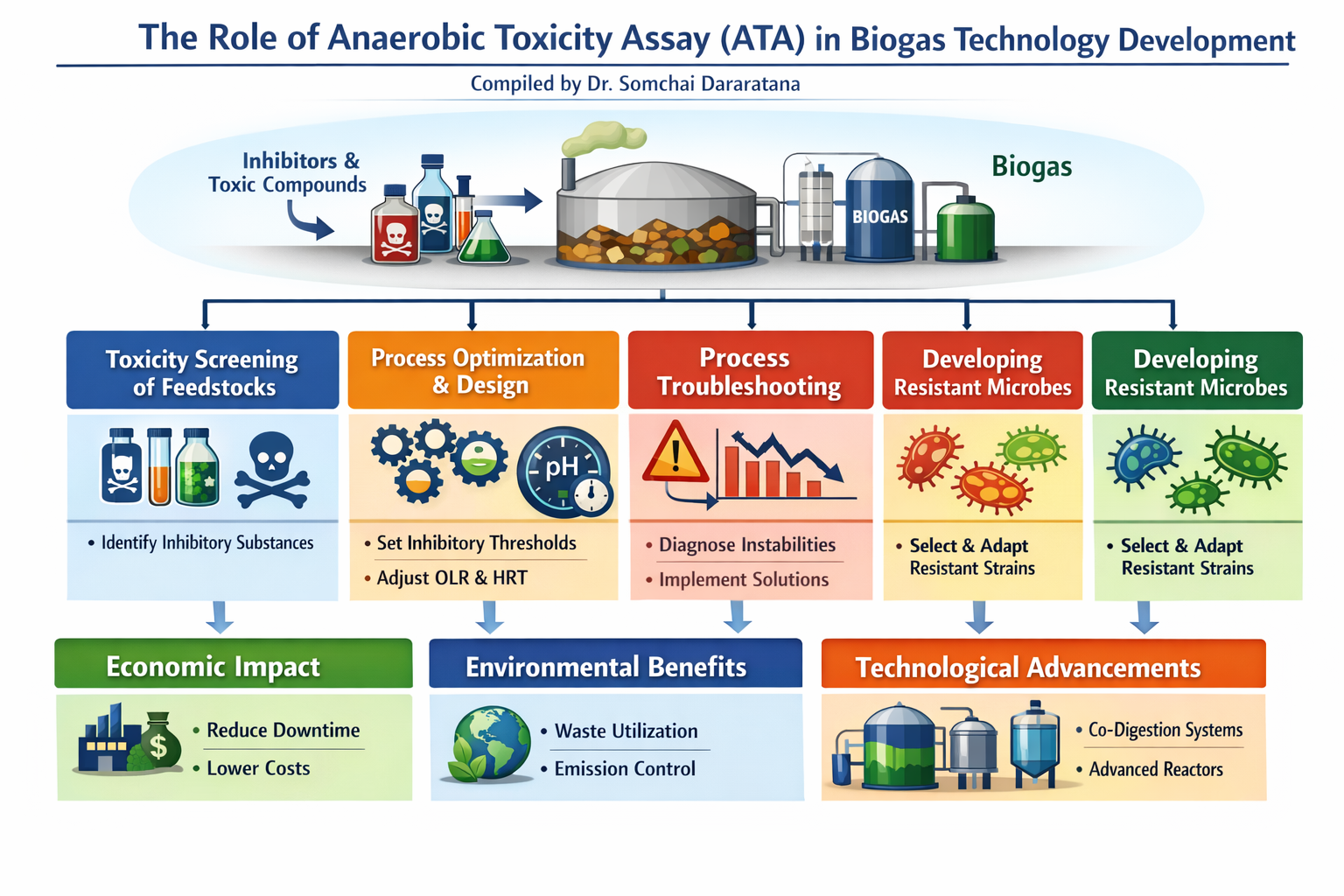 The Role of Anaerobic Toxicity Assay (ATA) in Biogas Technology Development

Compiled by Dr. Somchai Dararatana

Inhibitors & Toxic Compounds

BIOGAS

Biogas

Toxicity Screening of Feedstocks

• Identify Inhibitory Substances

Process Optimization & Design

pH

• Set Inhibitory Thresholds
• Adjust OLR & HRT

Process Troubleshooting

• Diagnose Instabilities
• Implement Solutions

Developing Resistant Microbes

• Select & Adapt Resistant Strains

Developing Resistant Microbes

• Select & Adapt Resistant Strains

Economic Impact

$

• Reduce Downtime
• Lower Costs

Environmental Benefits

• Waste Utilization
• Emission Control

Technological Advancements

• Co-Digestion Systems
• Advanced Reactors